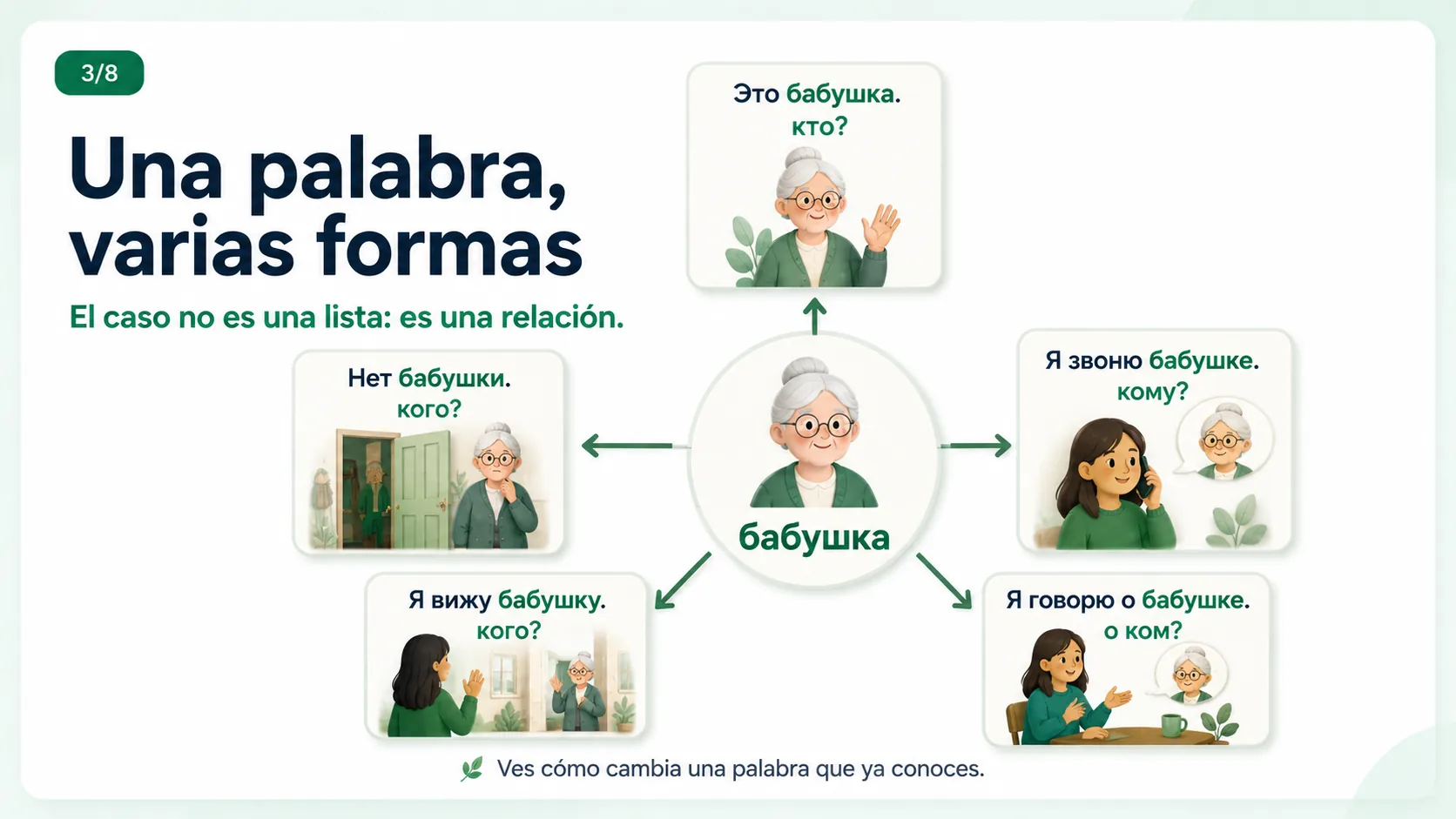 3/8

Una palabra, varias formas

El caso no es una lista: es una relación.

Это бабушка.
кто?

Нет бабушки.
кого?

бабушка

Я звоню бабушке.
кому?

Я вижу бабушку.
кого?

Я говорю о бабушке.
о ком?

Ves cómo cambia una palabra que ya conoces.